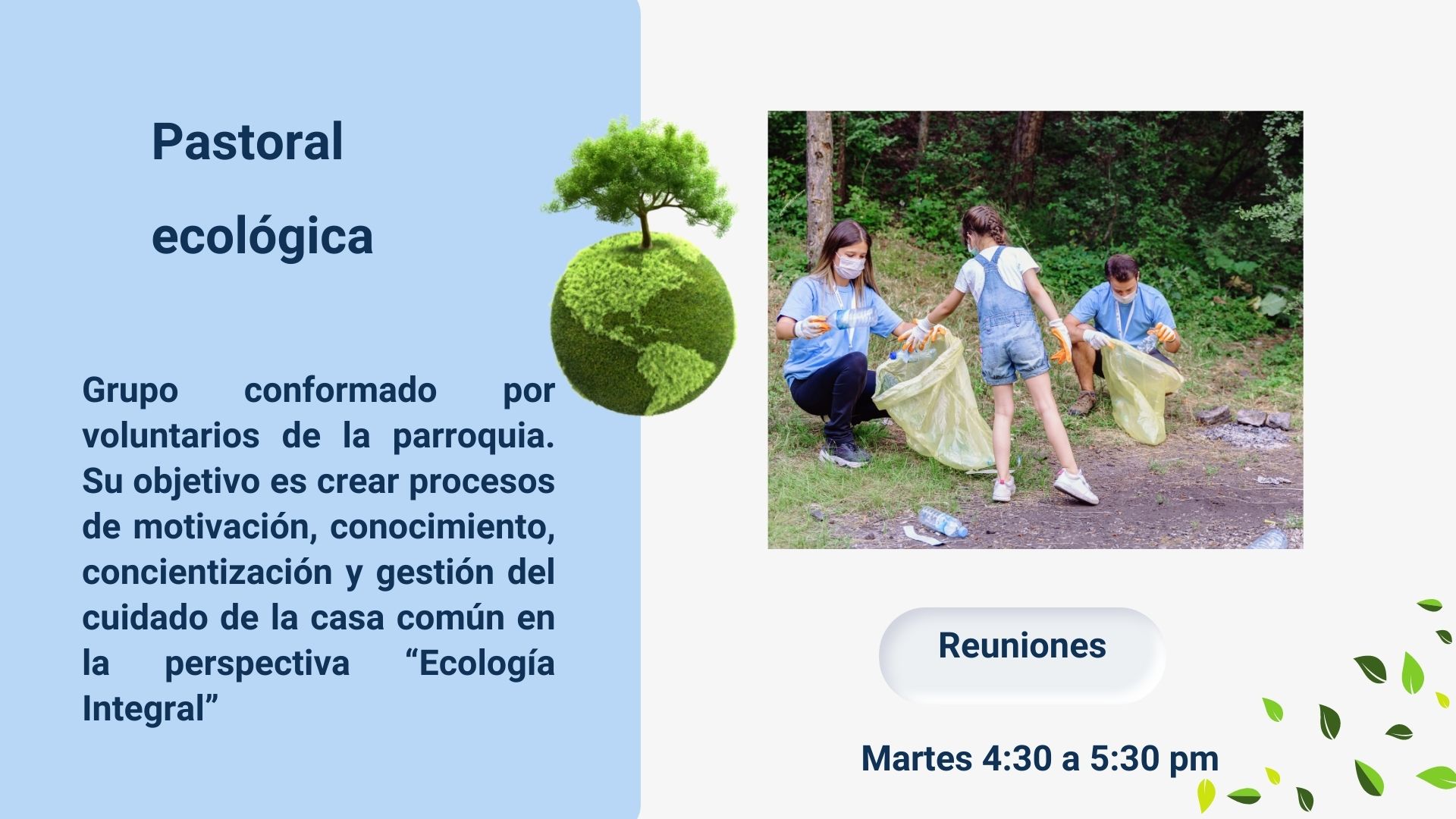 Pastoral ecológica

Grupo conformado por voluntarios de la parroquia. Su objetivo es crear procesos de motivación, conocimiento, concientización y gestión del cuidado de la casa común en la perspectiva “Ecología Integral”

Reuniones

Martes 4:30 a 5:30 pm